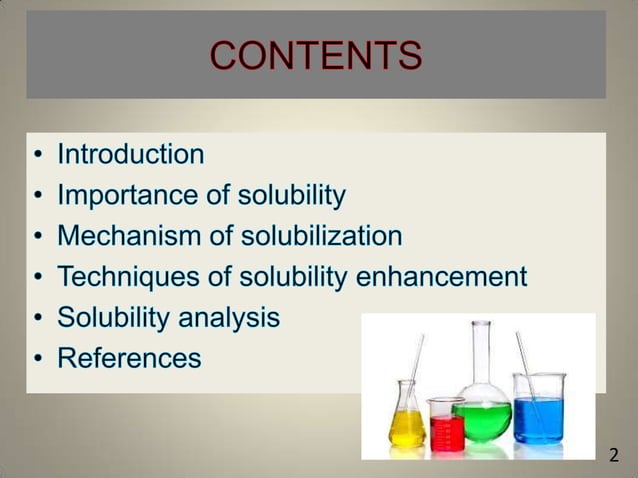 CONTENTS

• Introduction
• Importance of solubility
• Mechanism of solubilization
• Techniques of solubility enhancement
• Solubility analysis
• References

2